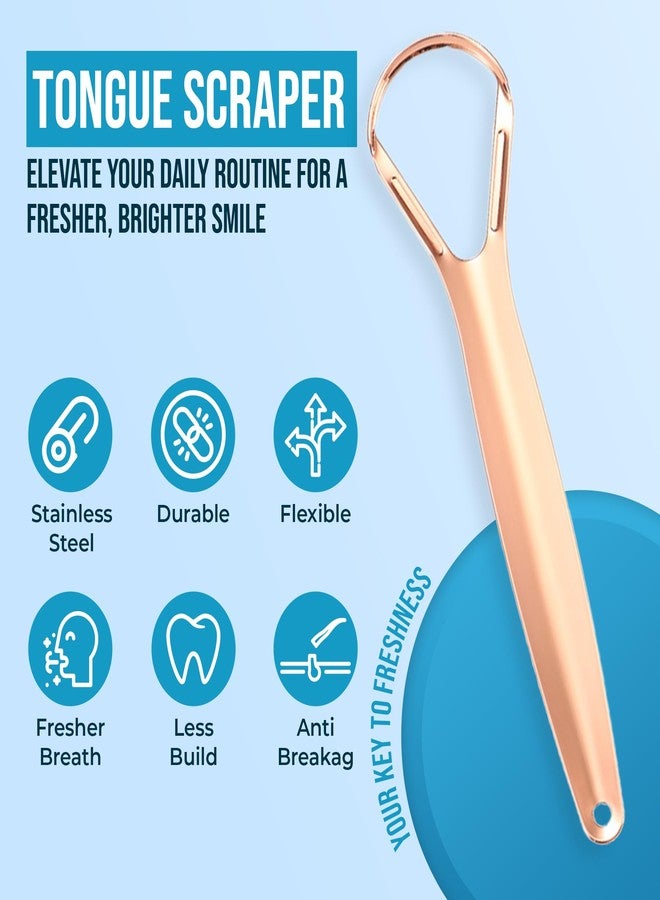 TONGUE SCRAPER

ELEVATE YOUR DAILY ROUTINE FOR A FRESHER, BRIGHTER SMILE

Stainless Steel

Durable

Flexible

Fresher Breath

Less Build

Anti Breakag

YOUR KEY TO FRESHNESS